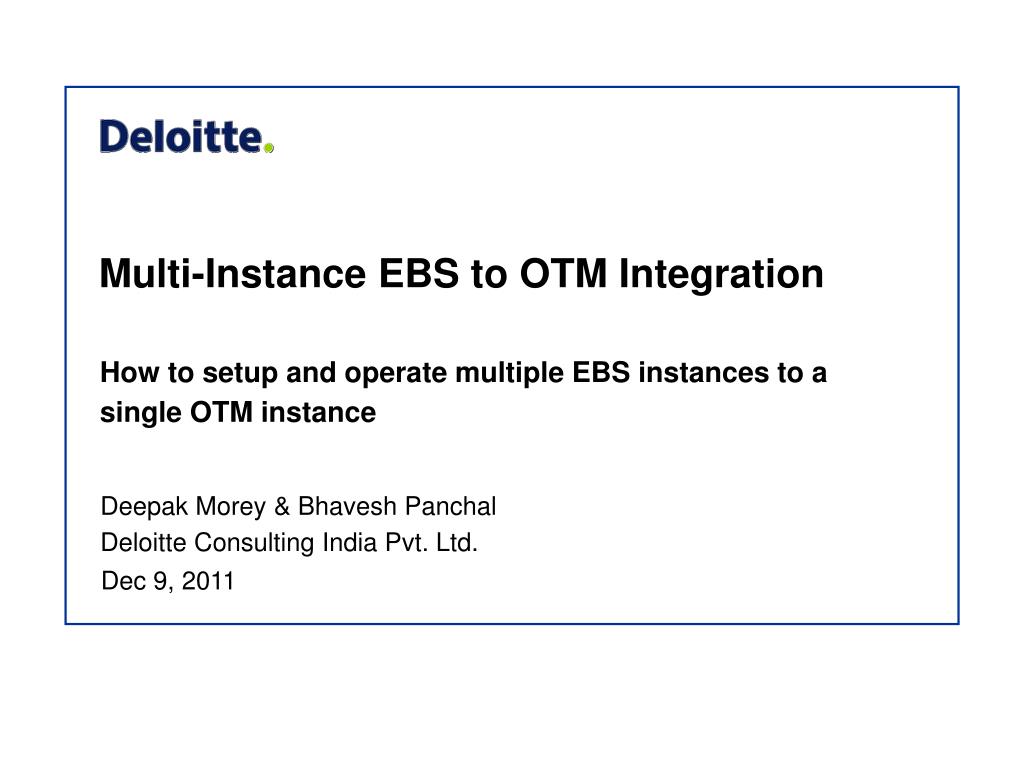 Deloitte.

Multi-Instance EBS to OTM Integration

How to setup and operate multiple EBS instances to a single OTM instance

Deepak Morey & Bhavesh Panchal
Deloitte Consulting India Pvt. Ltd.
Dec 9, 2011